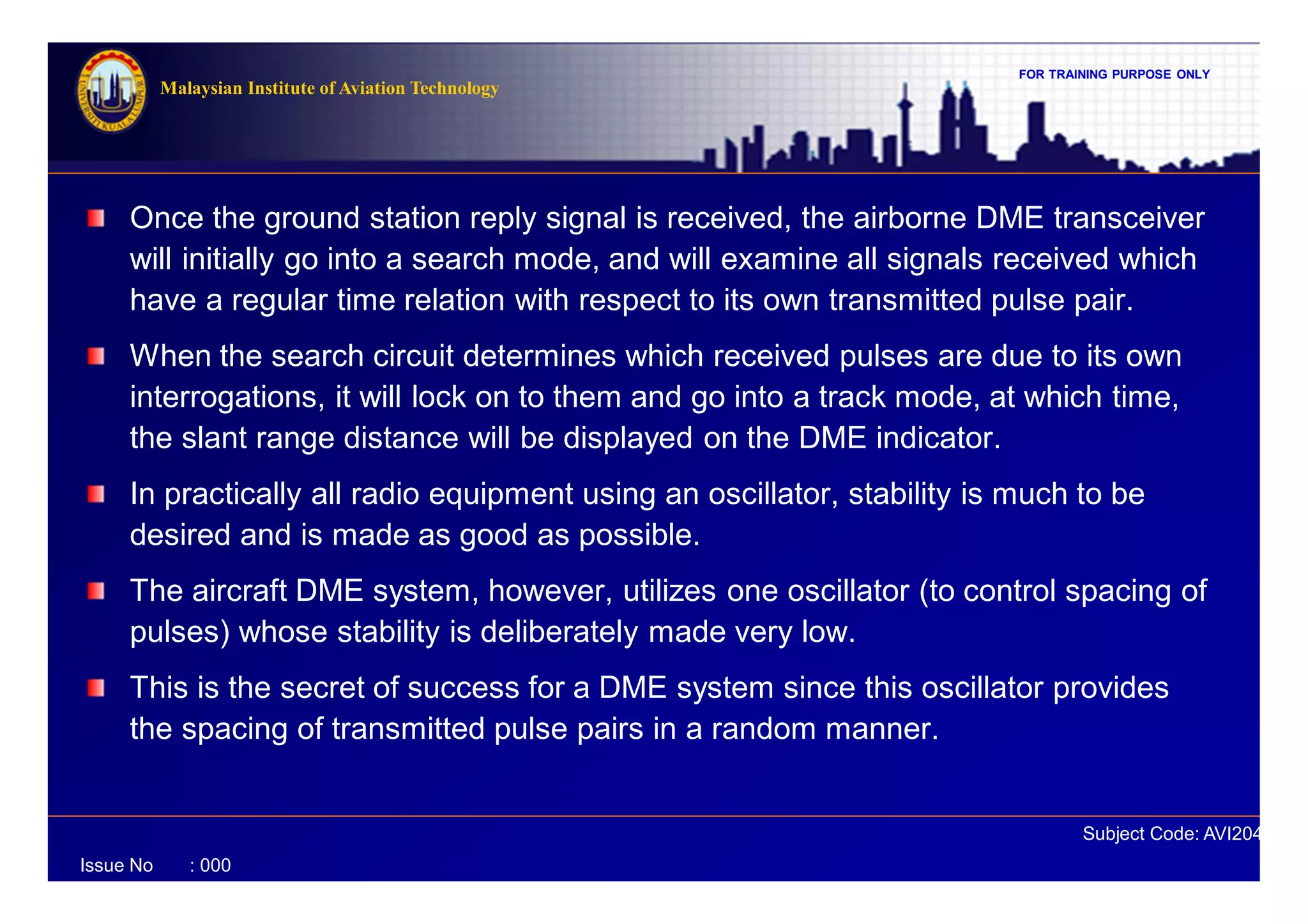 UNIVERSITI KUALA LUMPUR

Malaysian Institute of Aviation Technology

FOR TRAINING PURPOSE ONLY

Once the ground station reply signal is received, the airborne DME transceiver will initially go into a search mode, and will examine all signals received which have a regular time relation with respect to its own transmitted pulse pair.

When the search circuit determines which received pulses are due to its own interrogations, it will lock on to them and go into a track mode, at which time, the slant range distance will be displayed on the DME indicator.

In practically all radio equipment using an oscillator, stability is much to be desired and is made as good as possible.

The aircraft DME system, however, utilizes one oscillator (to control spacing of pulses) whose stability is deliberately made very low.

This is the secret of success for a DME system since this oscillator provides the spacing of transmitted pulse pairs in a random manner.

Subject Code: AVI204

Issue No : 000